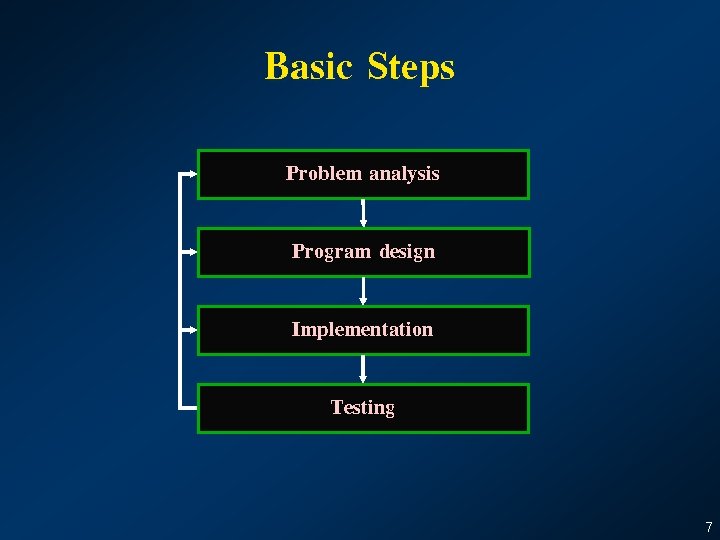 Basic Steps

Problem analysis

Program design

Implementation

Testing

7